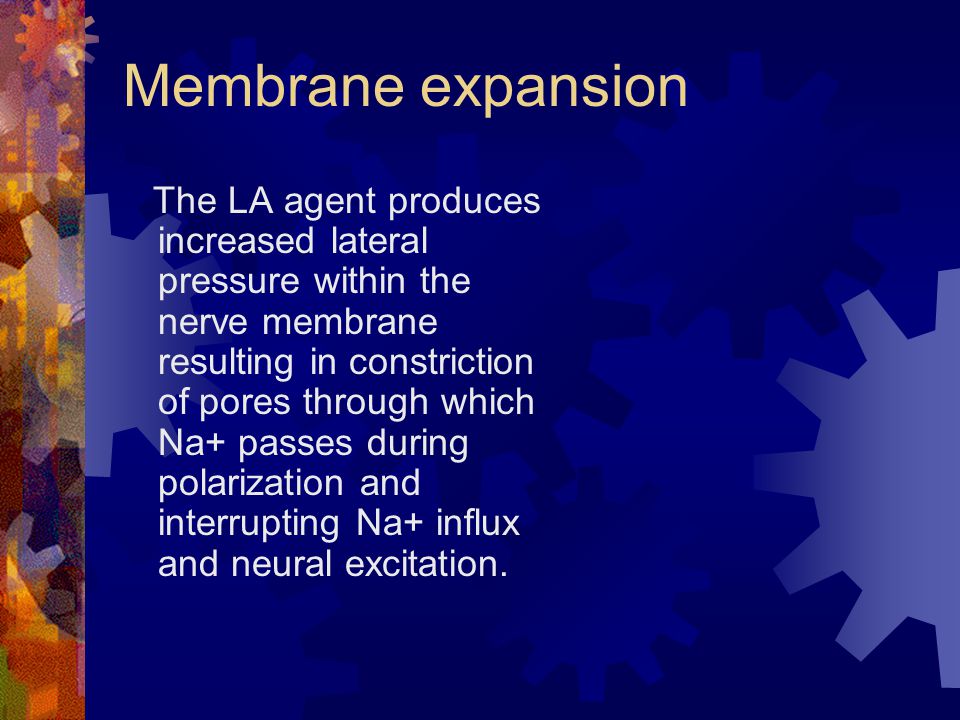 Membrane expansion

The LA agent produces increased lateral pressure within the nerve membrane resulting in constriction of pores through which Na+ passes during polarization and interrupting Na+ influx and neural excitation.